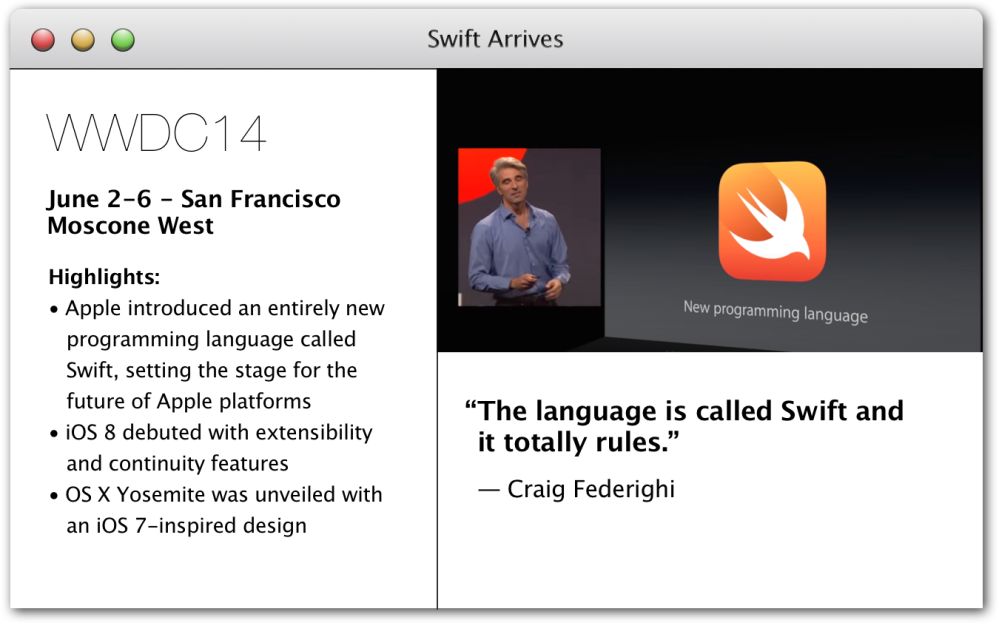 Swift Arrives

WWDC14

June 2–6 – San Francisco
Moscone West

Highlights:
• Apple introduced an entirely new programming language called Swift, setting the stage for the future of Apple platforms
• iOS 8 debuted with extensibility and continuity features
• OS X Yosemite was unveiled with an iOS 7–inspired design

New programming language

“The language is called Swift and it totally rules.”

— Craig Federighi